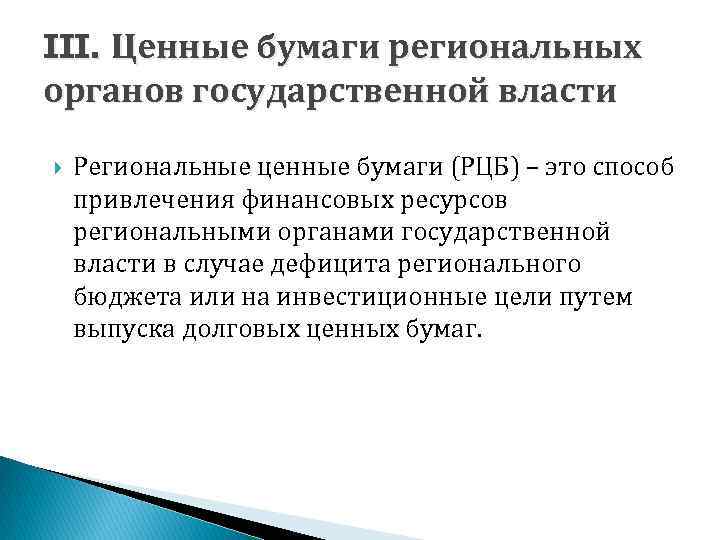 III. Ценные бумаги региональных органов государственной власти

Региональные ценные бумаги (РЦБ) – это способ привлечения финансовых ресурсов региональными органами государственной власти в случае дефицита регионального бюджета или на инвестиционные цели путем выпуска долговых ценных бумаг.